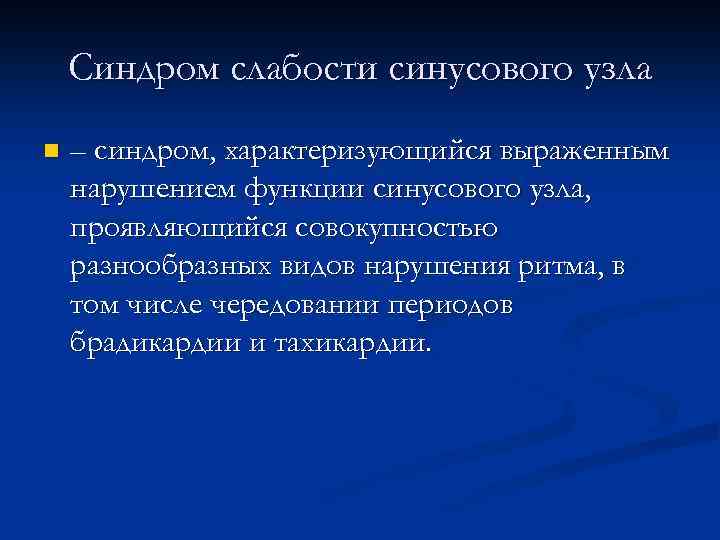 Синдром слабости синусового узла

– синдром, характеризующийся выраженным нарушением функции синусового узла, проявляющийся совокупностью разнообразных видов нарушения ритма, в том числе чередовании периодов брадикардии и тахикардии.